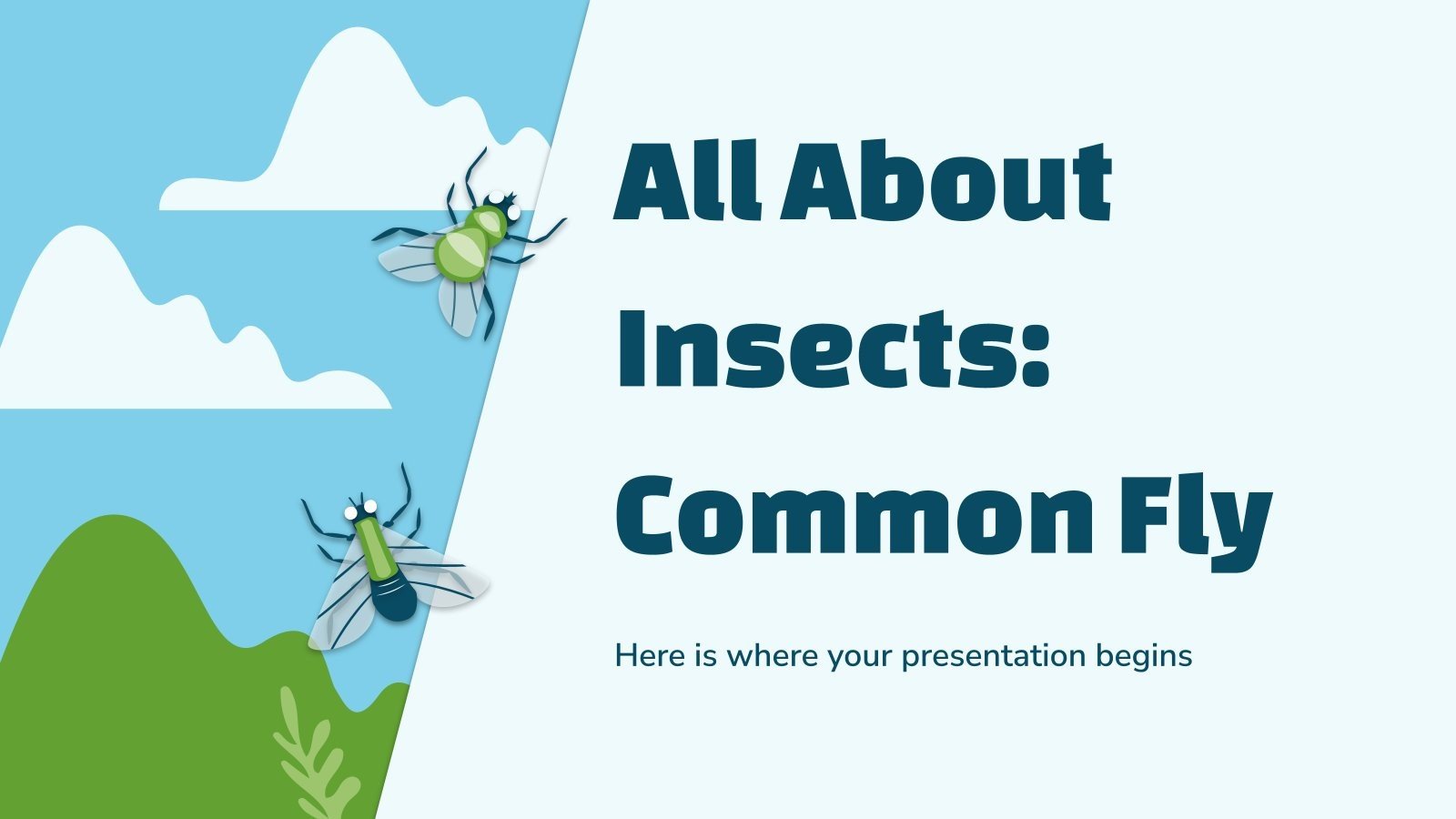 All About Insects: Common Fly

Here is where your presentation begins